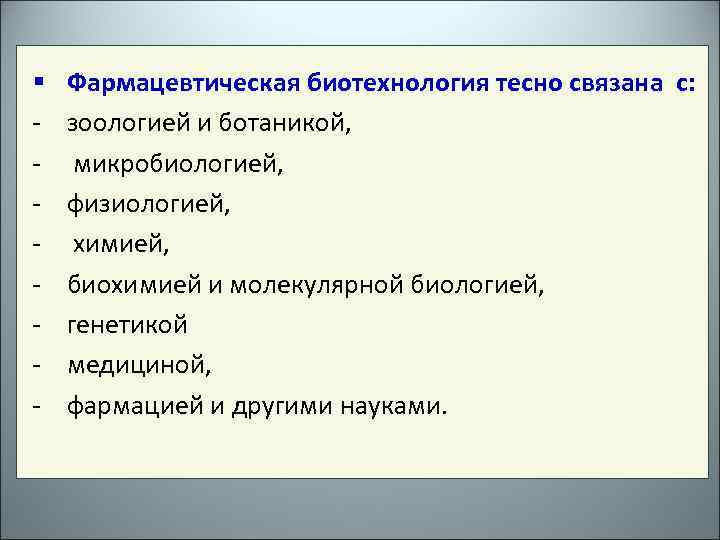 ▪ Фармацевтическая биотехнология тесно связана с:
- зоологией и ботаникой,
- микробиологией,
- физиологией,
- химией,
- биохимией и молекулярной биологией,
- генетикой
- медициной,
- фармацией и другими науками.